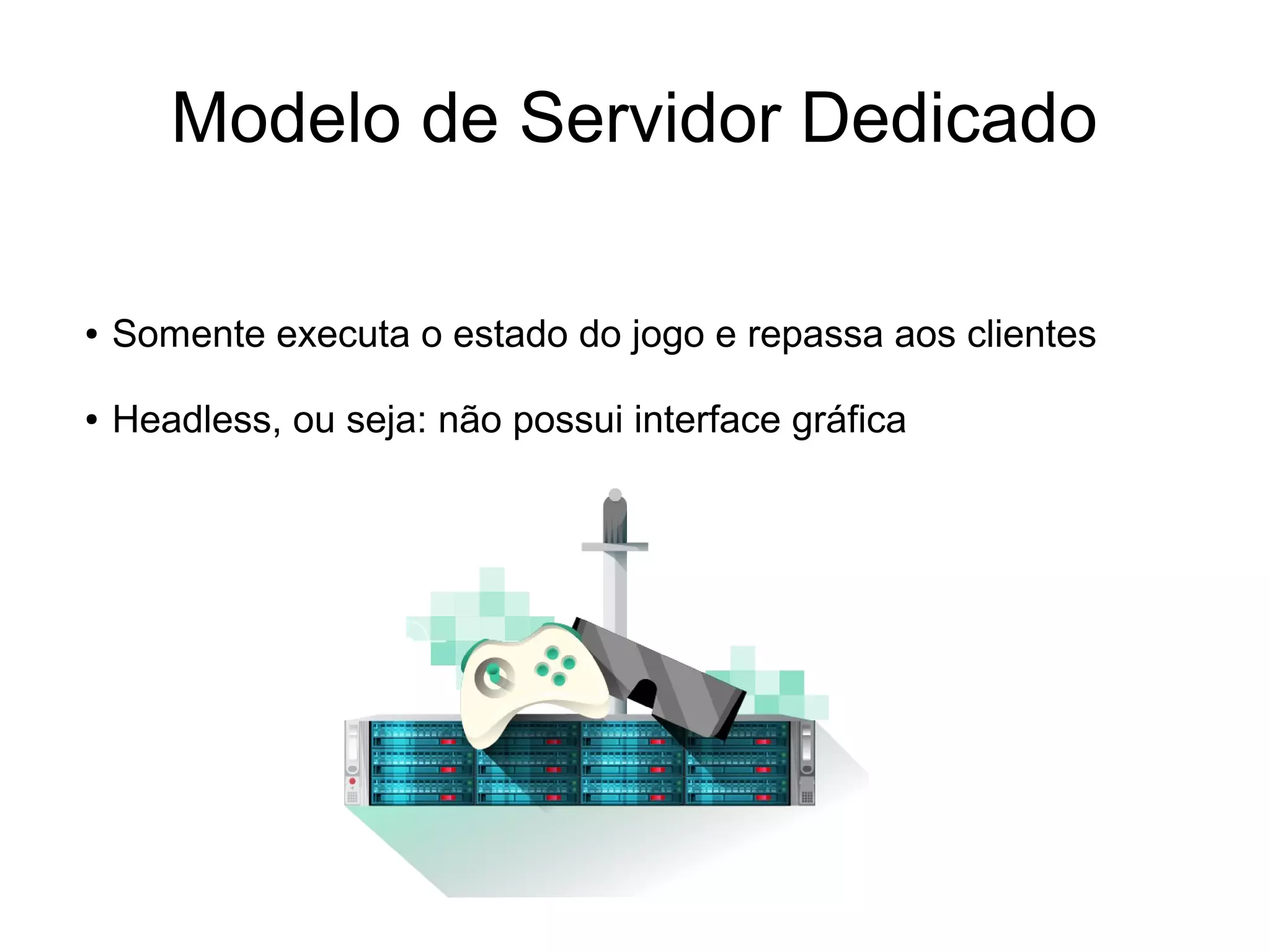 Modelo de Servidor Dedicado

• Somente executa o estado do jogo e repassa aos clientes

• Headless, ou seja: não possui interface gráfica